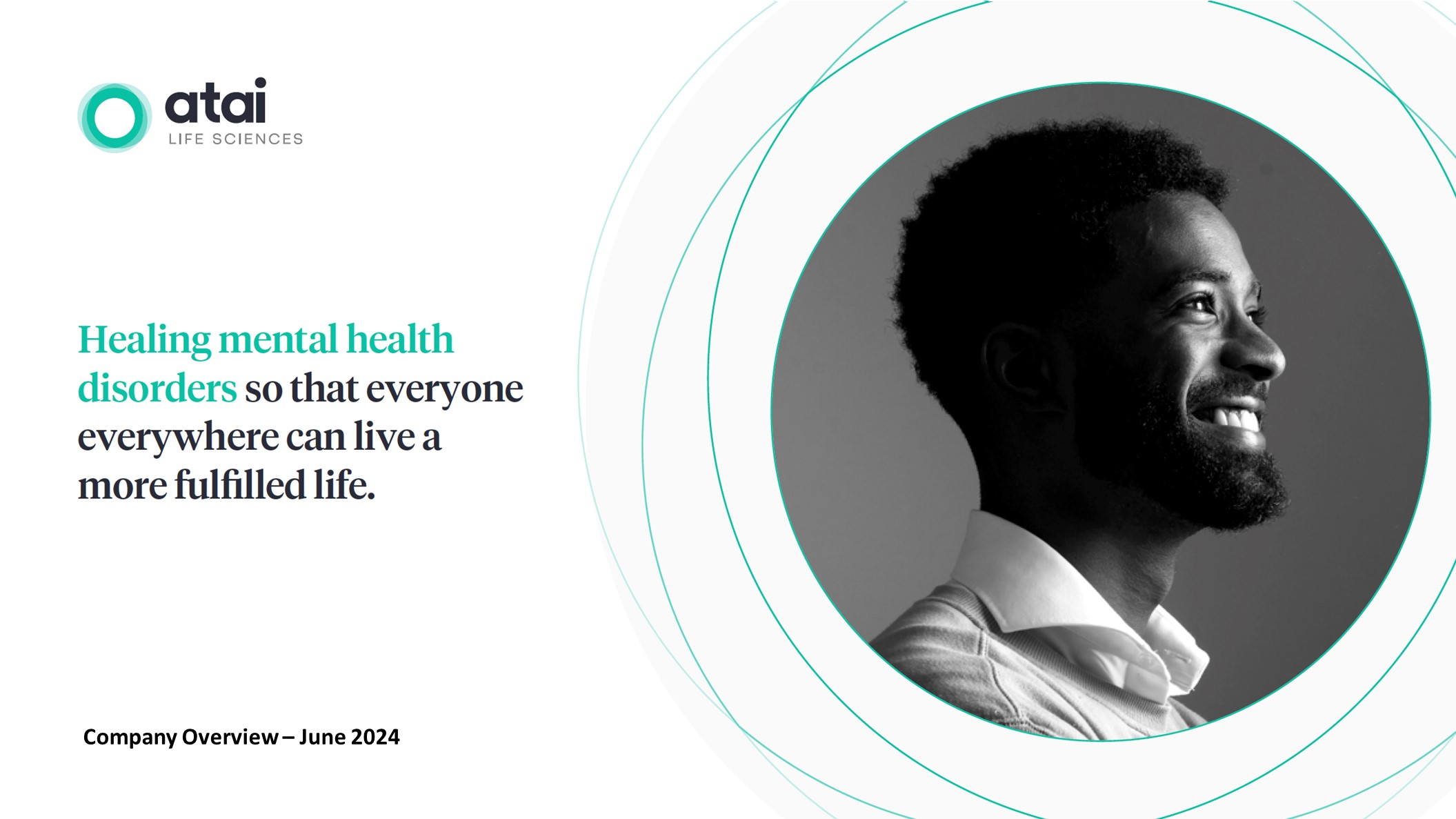 atai
LIFE SCIENCES

Healing mental health disorders so that everyone everywhere can live a more fulfilled life.

Company Overview – June 2024